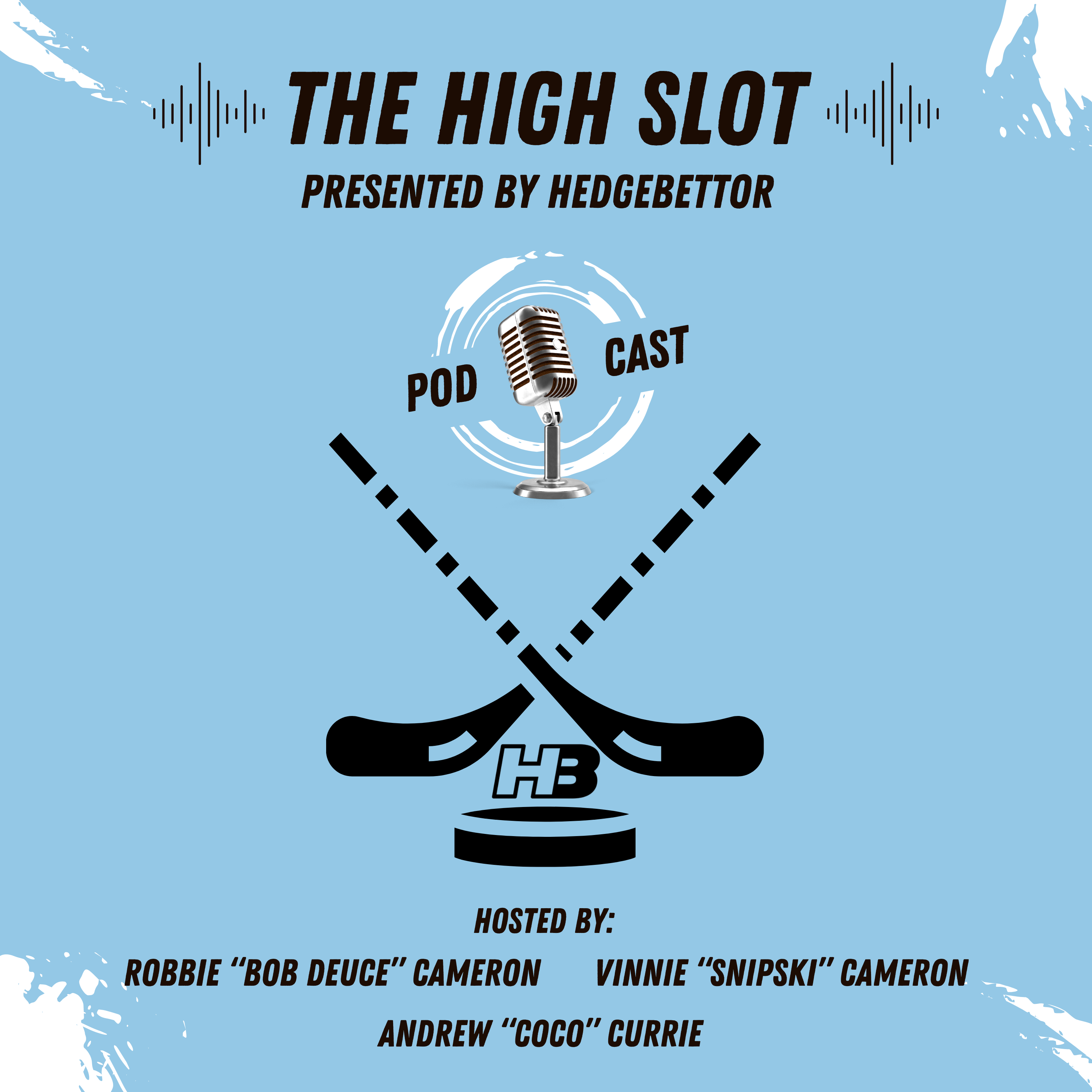 THE HIGH SLOT
PRESENTED BY HEDGEBETTOR

POD CAST

HB

HOSTED BY:
ROBBIE "BOB DEUCE" CAMERON
VINNIE "SNIPSKI" CAMERON
ANDREW "COCO" CURRIE